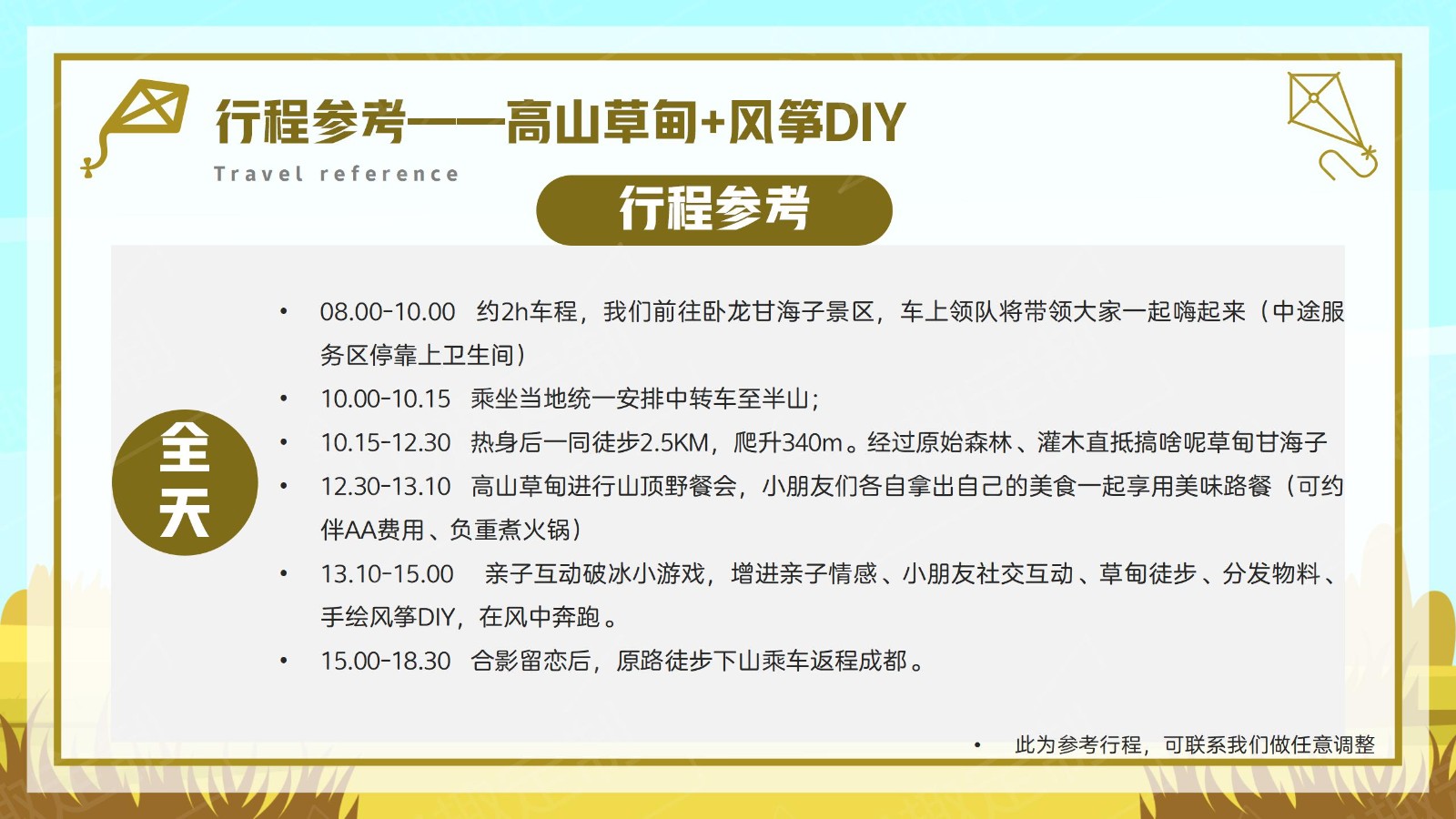 行程参考——高山草甸+风筝DIY

Travel reference

行程参考

全天

• 08.00-10.00 约2h车程，我们前往卧龙甘海子景区，车上领队将带领大家一起嗨起来（中途服务区停靠上卫生间）

• 10.00-10.15 乘坐当地统一安排中转车至半山；

• 10.15-12.30 热身后一同徒步2.5KM，爬升340m。经过原始森林、灌木直抵搞啥呢草甸甘海子

• 12.30-13.10 高山草甸进行山顶野餐会，小朋友们各自拿出自己的美食一起享用美味路餐（可约伴AA费用、负重煮火锅）

• 13.10-15.00 亲子互动破冰小游戏，增进亲子情感、小朋友社交互动、草甸徒步、分发物料、手绘风筝DIY，在风中奔跑。

• 15.00-18.30 合影留恋后，原路徒步下山乘车返程成都。

• 此为参考行程，可联系我们做任意调整